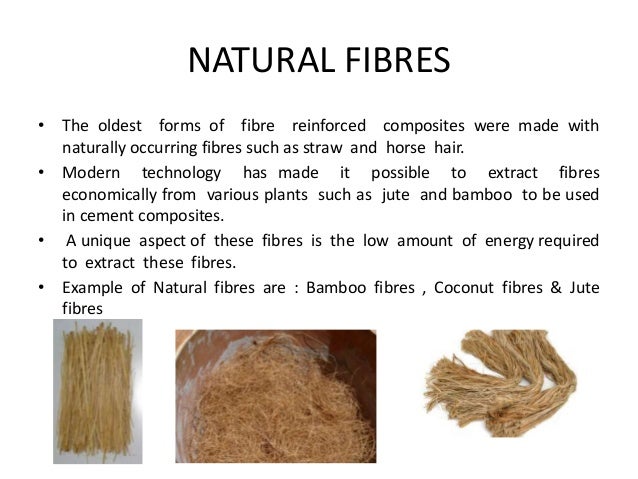 NATURAL FIBRES

• The oldest forms of fibre reinforced composites were made with naturally occurring fibres such as straw and horse hair.

• Modern technology has made it possible to extract fibres economically from various plants such as jute and bamboo to be used in cement composites.

• A unique aspect of these fibres is the low amount of energy required to extract these fibres.

• Example of Natural fibres are : Bamboo fibres , Coconut fibres & Jute fibres